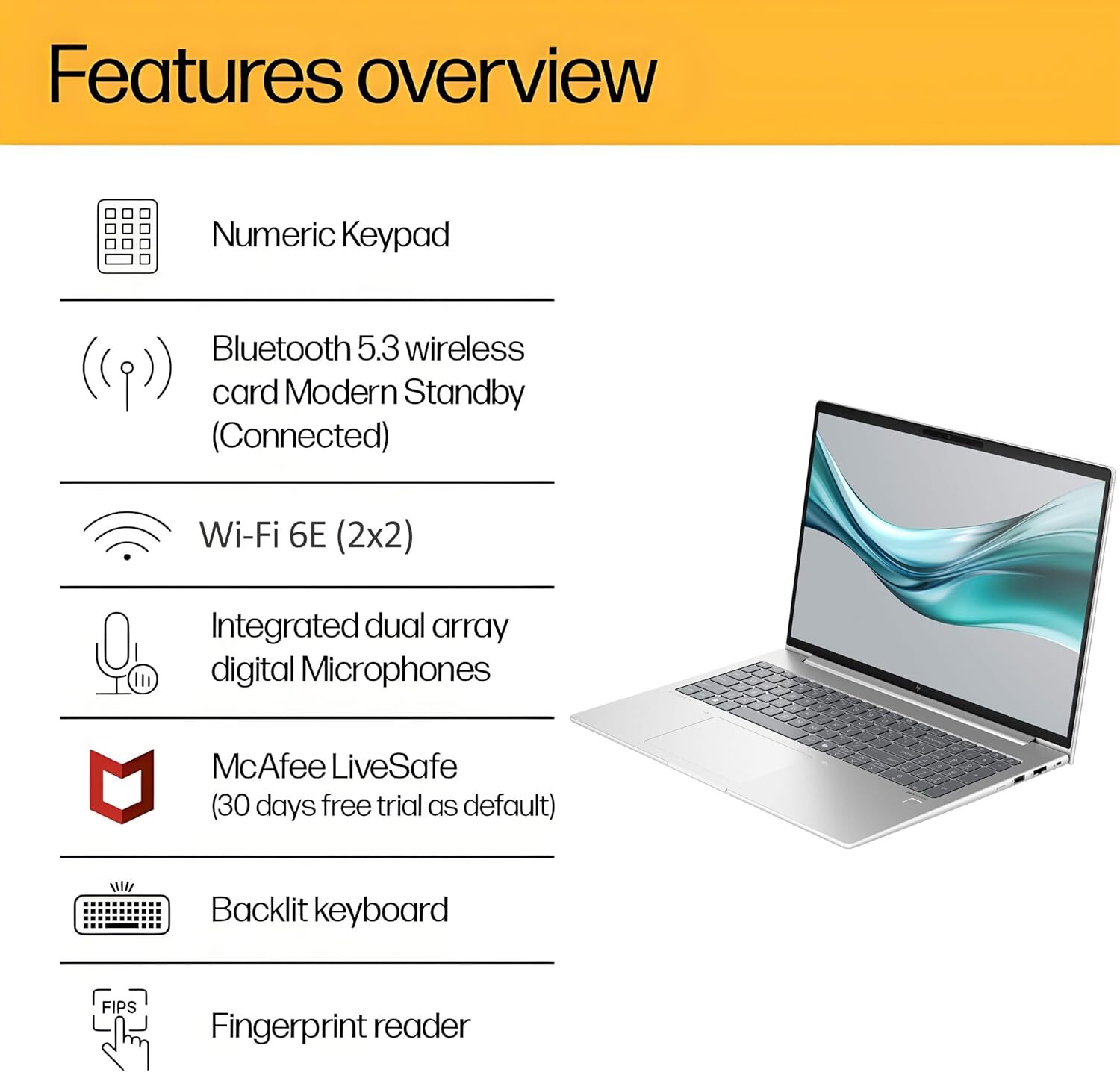 Features overview

Numeric Keypad

Bluetooth 5.3 wireless card Modern Standby (Connected)

Wi-Fi 6E (2x2)

Integrated dual array digital Microphones

McAfee LiveSafe
(30 days free trial as default)

Backlit keyboard

FIPS

Fingerprint reader